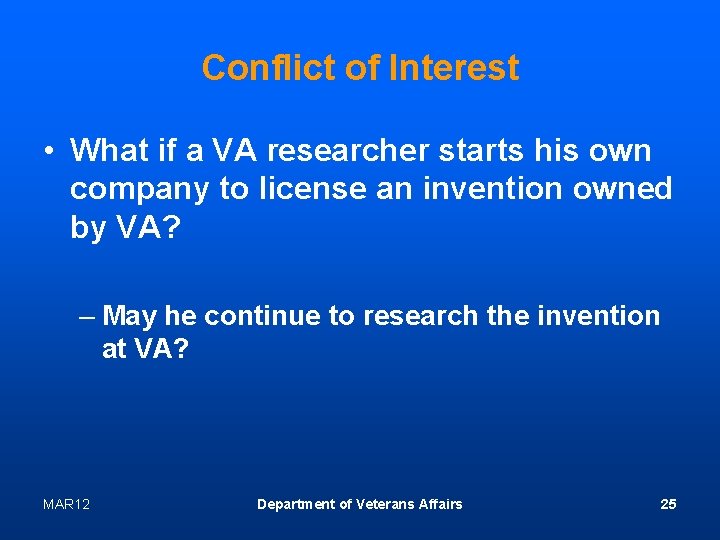 Conflict of Interest

• What if a VA researcher starts his own company to license an invention owned by VA?

– May he continue to research the invention at VA?

MAR12

Department of Veterans Affairs

25